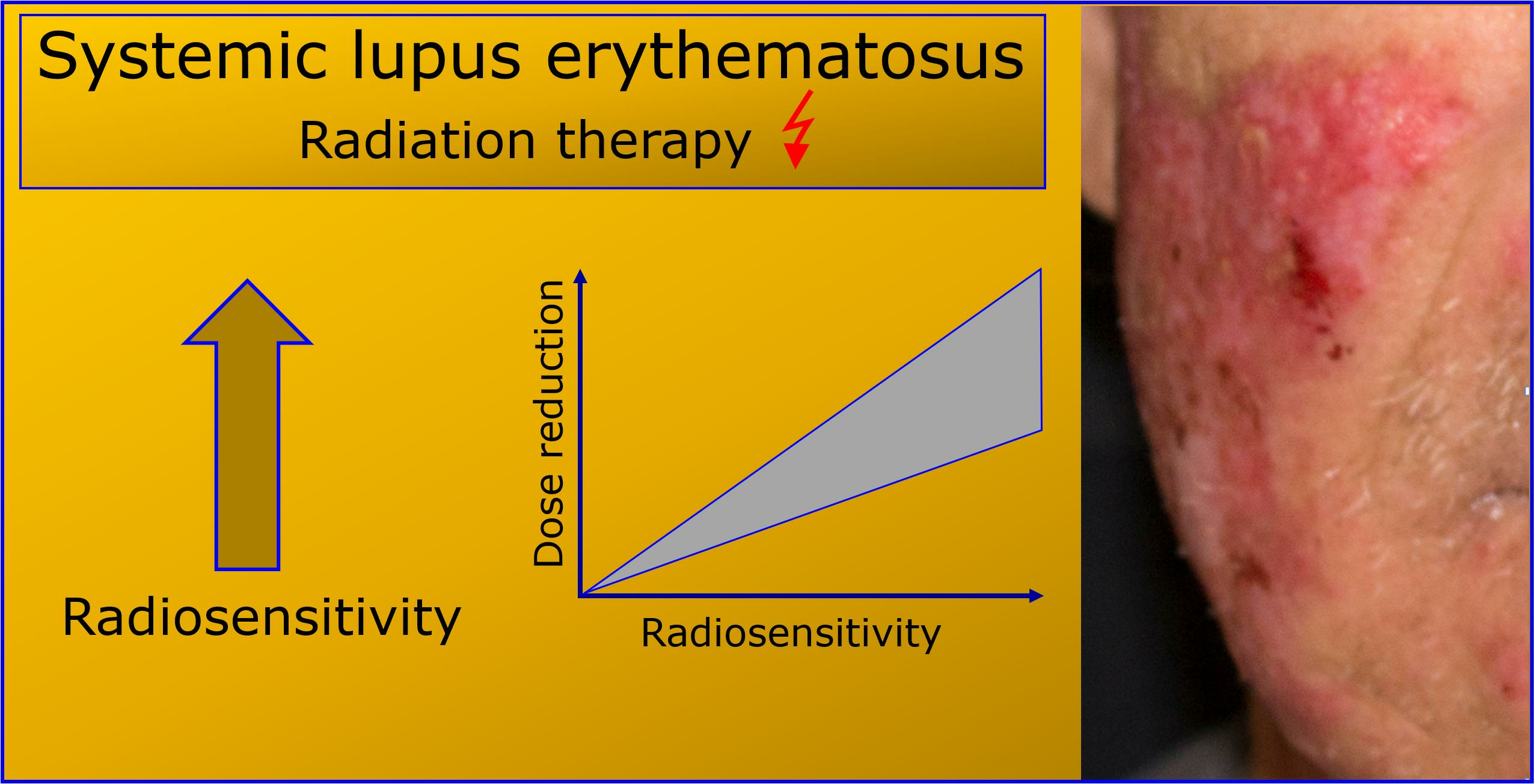 Systemic lupus erythematosus
Radiation therapy

Radiosensitivity

Dose reduction

Radiosensitivity